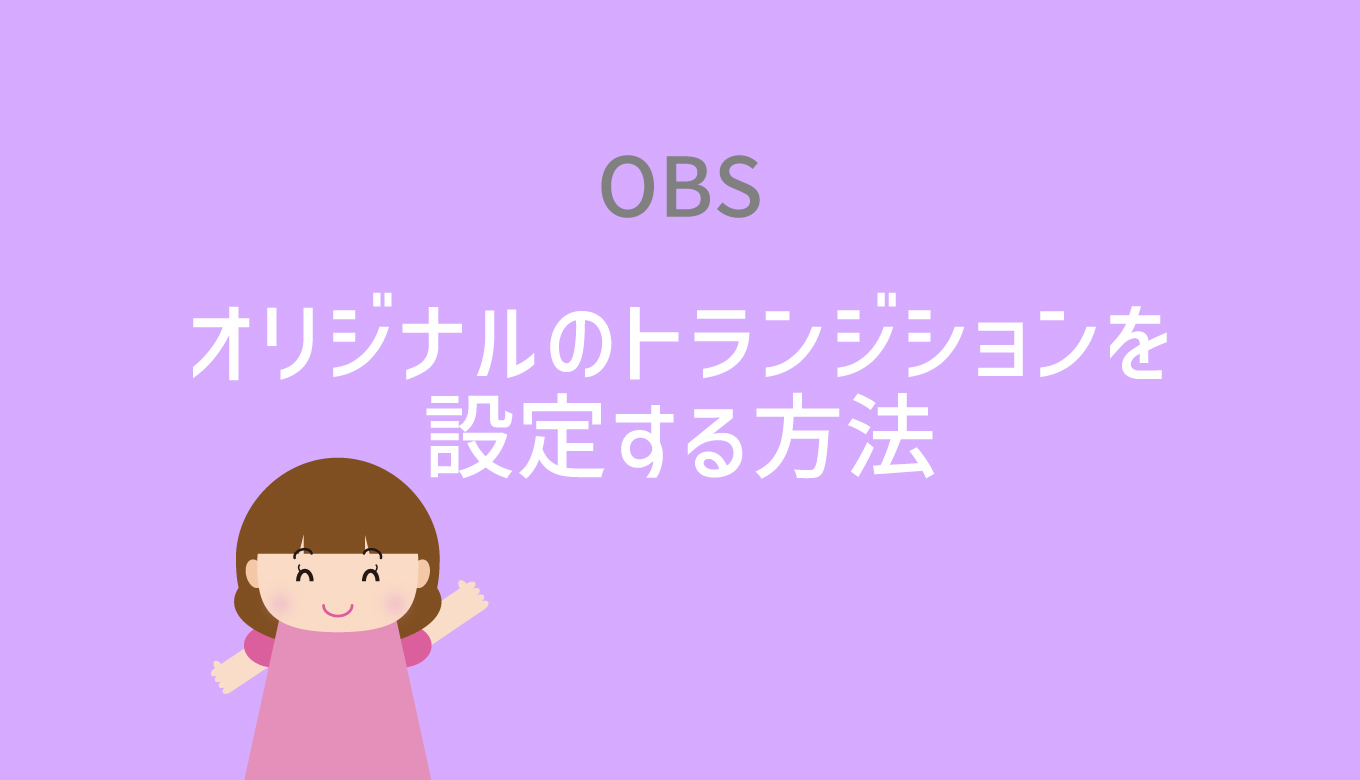 OBS

オリジナルのトランジションを設定する方法